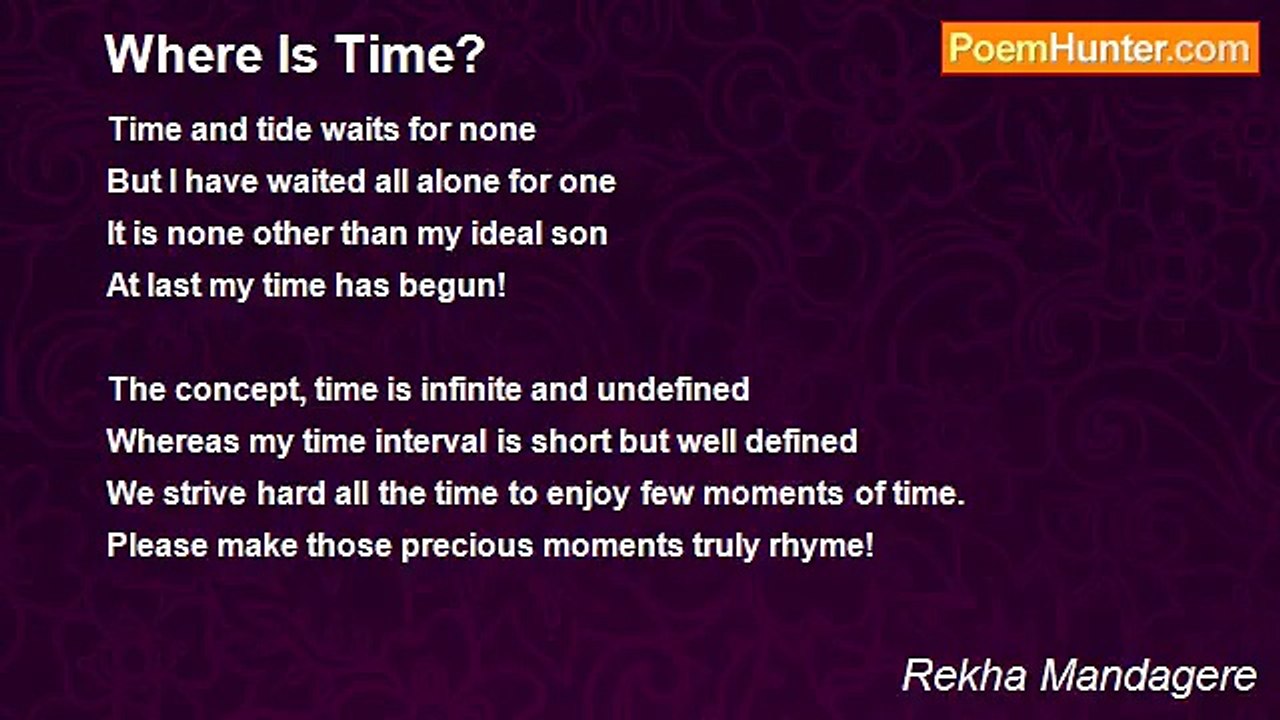 Where Is Time?

PoemHunter.com

Time and tide waits for none
But I have waited all alone for one
It is none other than my ideal son
At last my time has begun!

The concept, time is infinite and undefined
Whereas my time interval is short but well defined
We strive hard all the time to enjoy few moments of time.
Please make those precious moments truly rhyme!

Rekha Mandagere